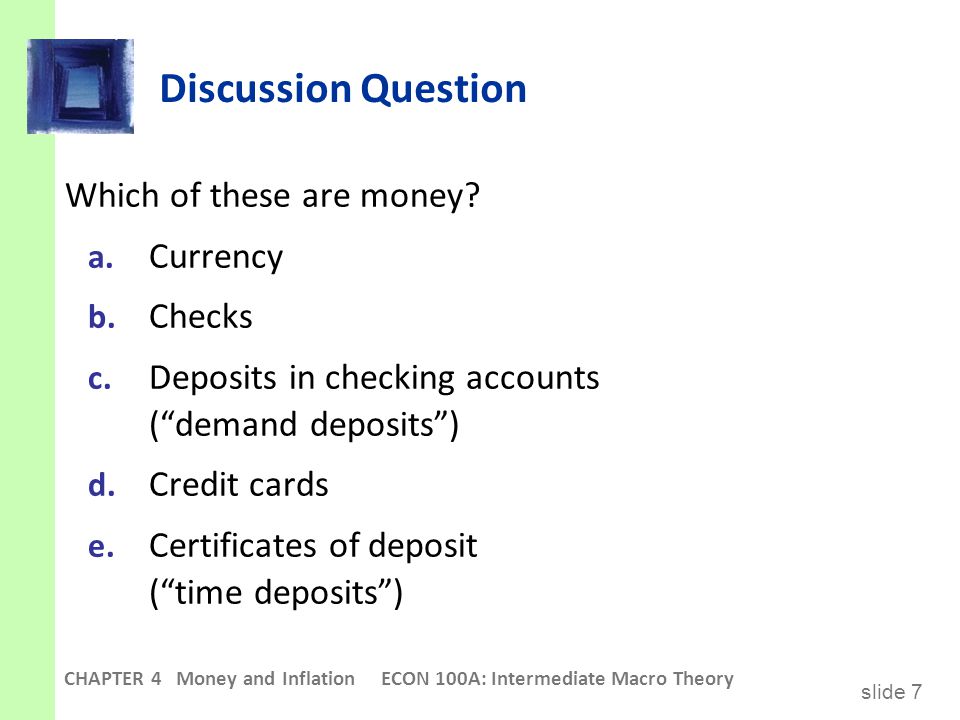 Discussion Question

Which of these are money?

a. Currency

b. Checks

c. Deposits in checking accounts (“demand deposits”)

d. Credit cards

e. Certificates of deposit (“time deposits”)

CHAPTER 4 Money and Inflation ECON 100A: Intermediate Macro Theory

slide 7